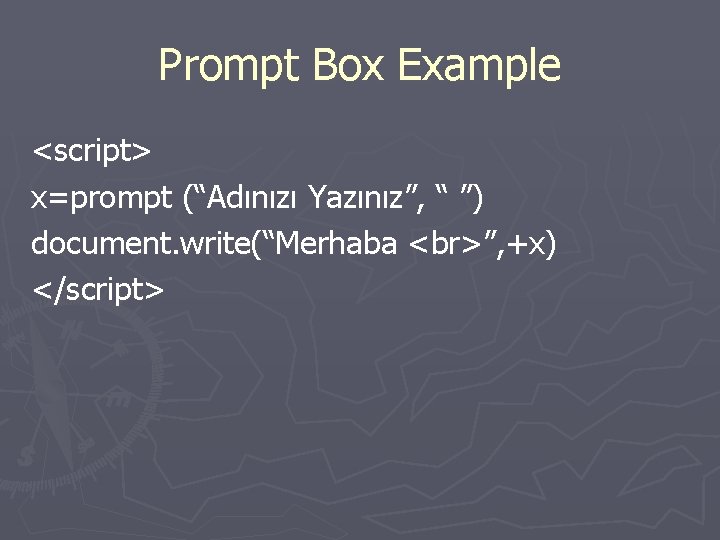 Prompt Box Example

<script>
x=prompt (“Adınızı Yazınız”, “ ”)
document.write(“Merhaba <br>”,+x)
</script>